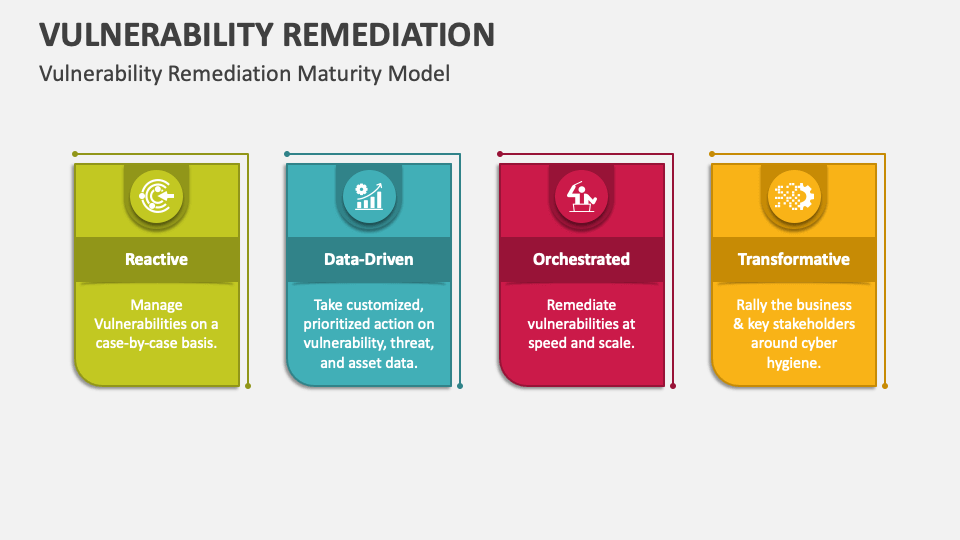 VULNERABILITY REMEDIATION

Vulnerability Remediation Maturity Model

Reactive

Manage Vulnerabilities on a case-by-case basis.

Data-Driven

Take customized, prioritized action on vulnerability, threat, and asset data.

Orchestrated

Remediate vulnerabilities at speed and scale.

Transformative

Rally the business & key stakeholders around cyber hygiene.